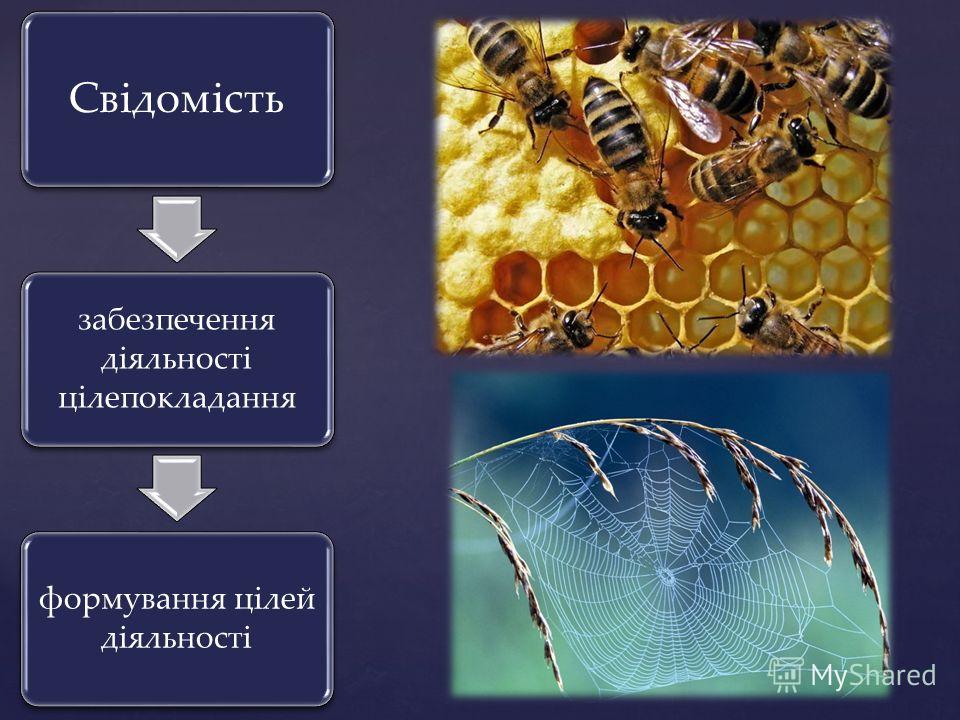 Свідомість

забезпечення діяльності цілепокладання

формування цілей діяльності

MyShared